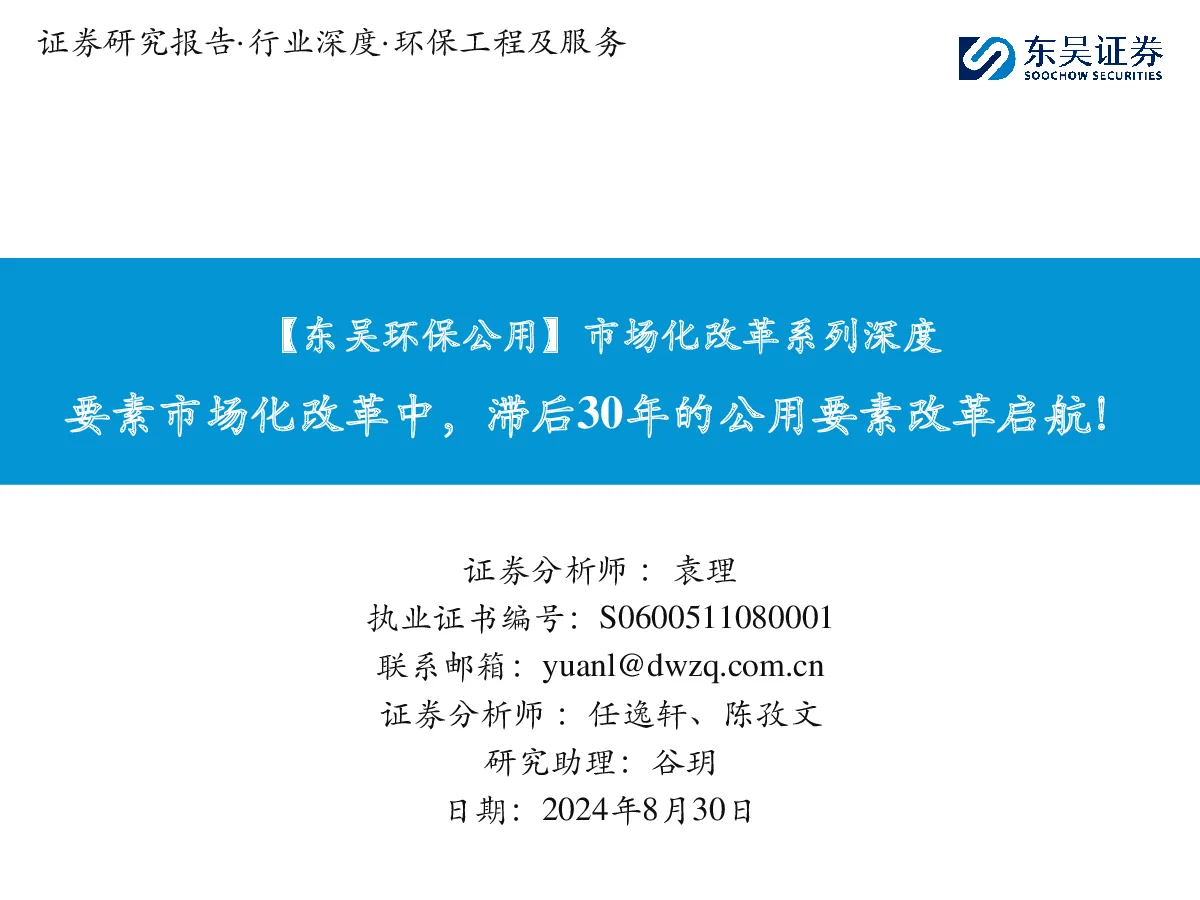 证券研究报告·行业深度·环保工程及服务

东吴证券
SOOCHOW SECURITIES

【东吴环保公用】市场化改革系列深度

要素市场化改革中，滞后30年的公用要素改革启航！

证券分析师： 袁理
执业证书编号：S0600511080001
联系邮箱：yuanl@dwzq.com.cn
证券分析师： 任逸轩、陈孜文
研究助理：谷玥
日期：2024年8月30日